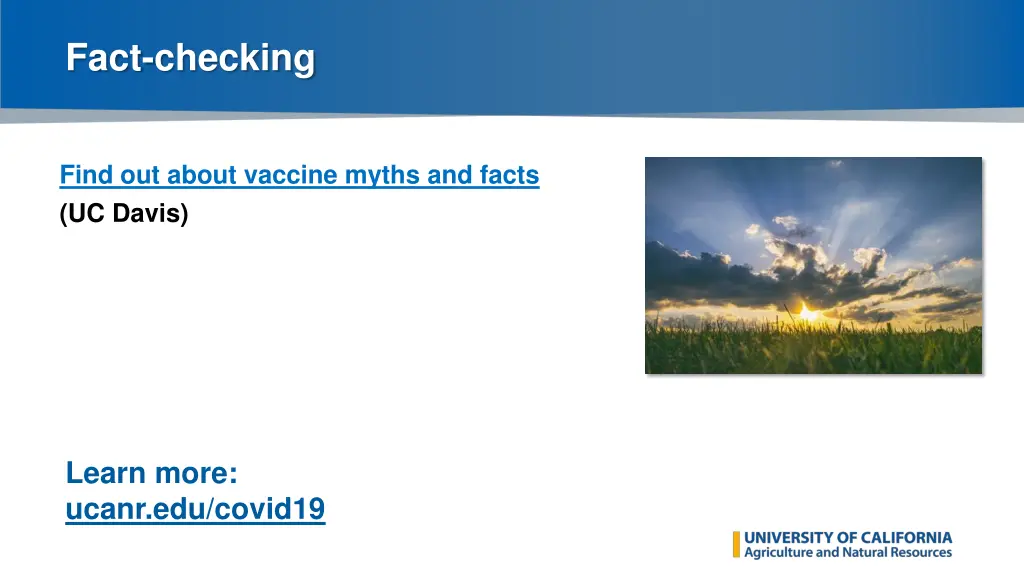 Fact-checking

Find out about vaccine myths and facts
(UC Davis)

Learn more:
ucanr.edu/covid19

UNIVERSITY OF CALIFORNIA
Agriculture and Natural Resources